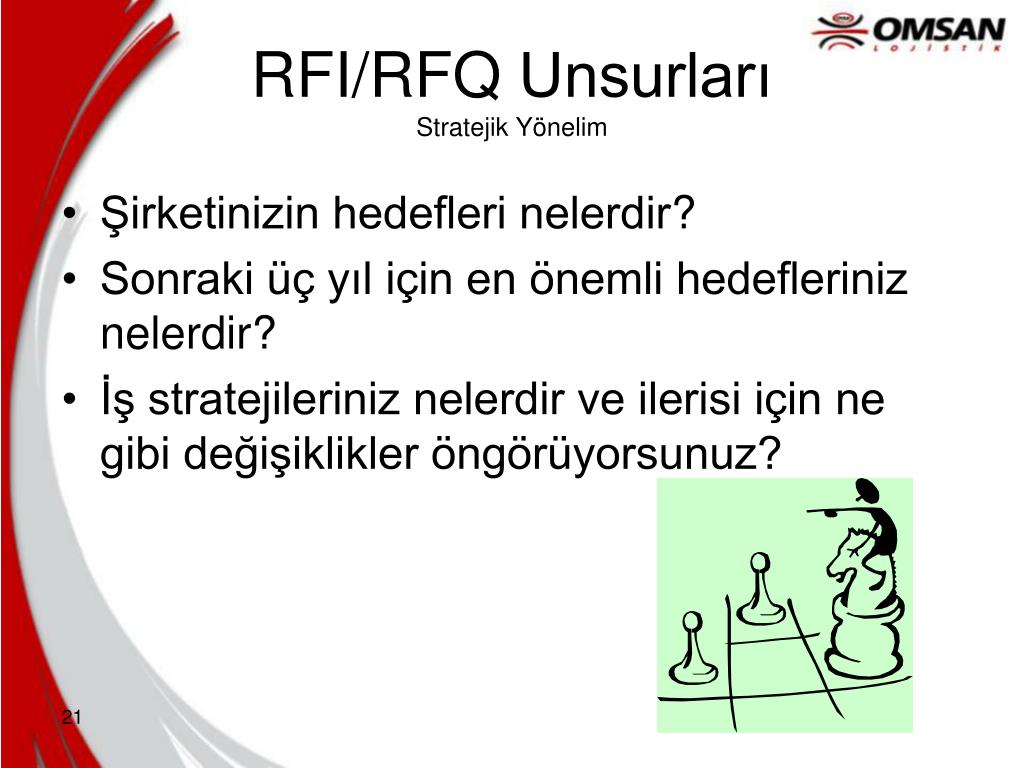 OMSAN
LOJİSTİK

RFI/RFQ Unsurları
Stratejik Yönelim

• Şirketinizin hedefleri nelerdir?
• Sonraki üç yıl için en önemli hedefleriniz nelerdir?
• İş stratejileriniz nelerdir ve ilerisi için ne gibi değişiklikler öngörüyorsunuz?

21